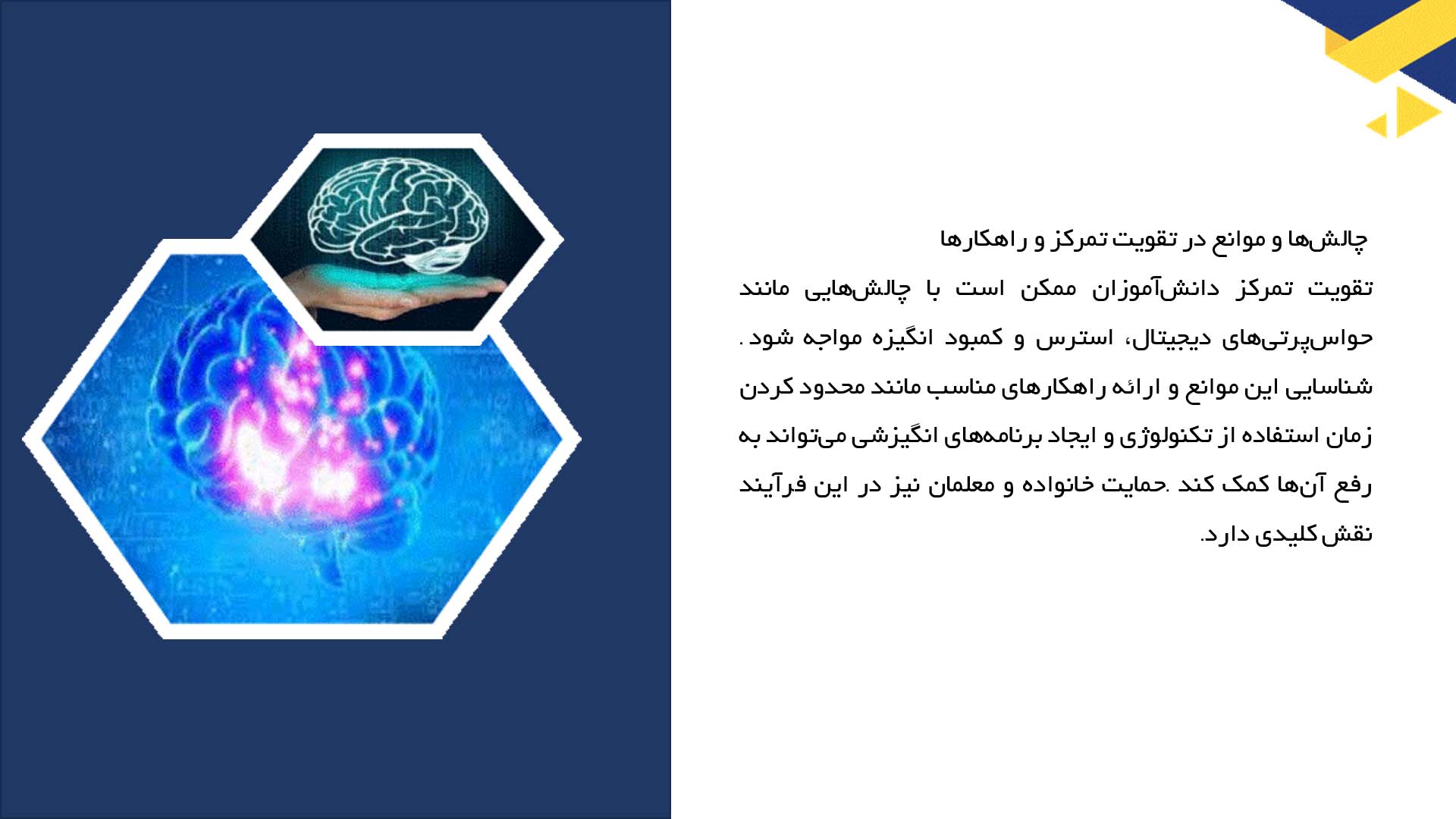 چالش‌ها و موانع در تقویت تمرکز و راهکارها

تقویت تمرکز دانش‌آموزان ممکن است با چالش‌هایی مانند حواس‌پرتی‌های دیجیتال، استرس و کمبود انگیزه مواجه شود . شناسایی این موانع و ارائه راهکارهای مناسب مانند محدود کردن زمان استفاده از تکنولوژی و ایجاد برنامه‌های انگیزشی می‌تواند به رفع آن‌ها کمک کند .حمایت خانواده و معلمان نیز در این فرآیند نقش کلیدی دارد.